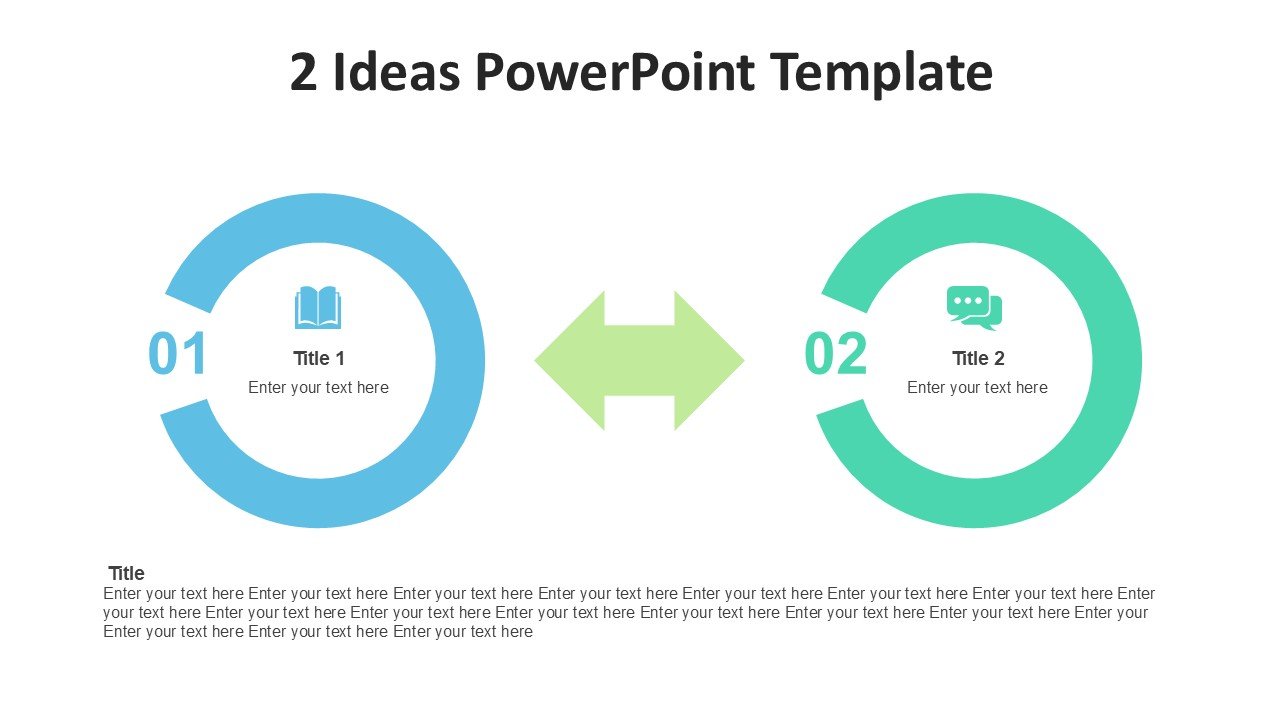 2 Ideas PowerPoint Template

01

Title 1
Enter your text here

02

Title 2
Enter your text here

Title
Enter your text here Enter your text here Enter your text here Enter your text here Enter your text here Enter your text here Enter your text here Enter your text here Enter your text here Enter your text here Enter your text here Enter your text here Enter your text here Enter your text here Enter your Enter your text here Enter your text here Enter your text here